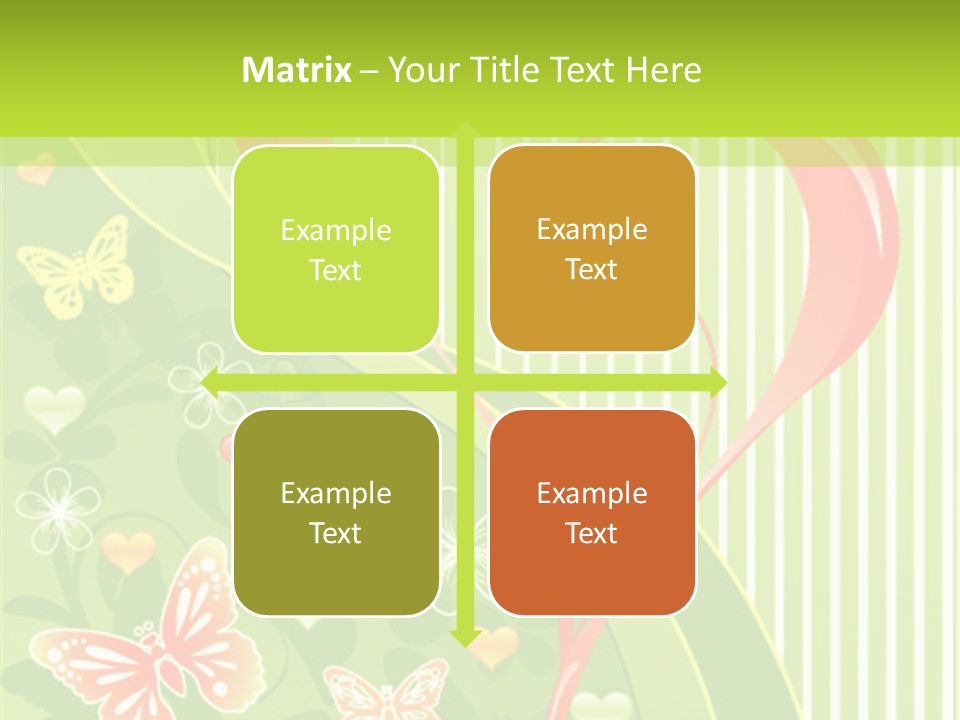 Matrix – Your Title Text Here

Example Text

Example Text

Example Text

Example Text